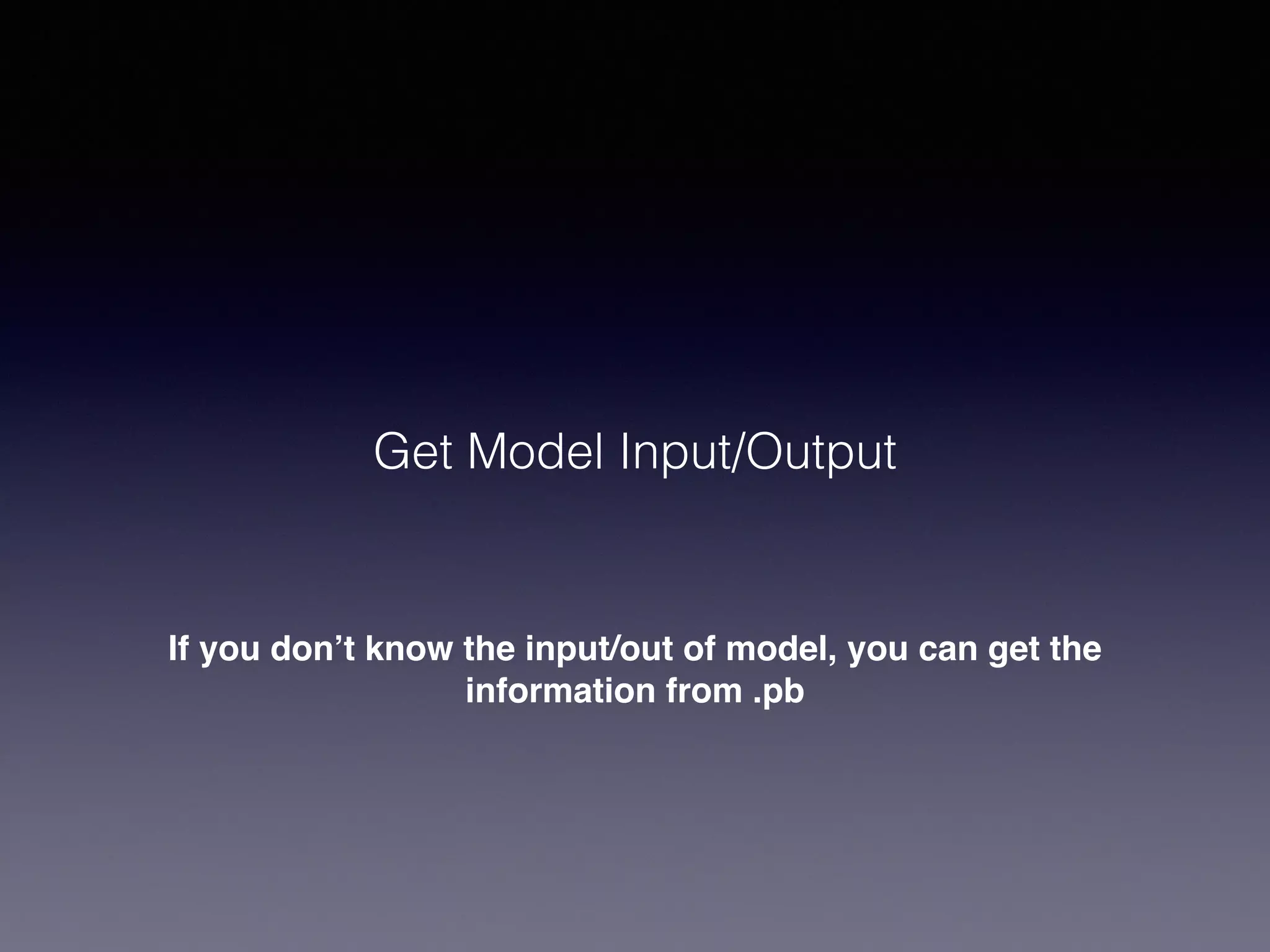 Get Model Input/Output

If you don’t know the input/out of model, you can get the information from .pb